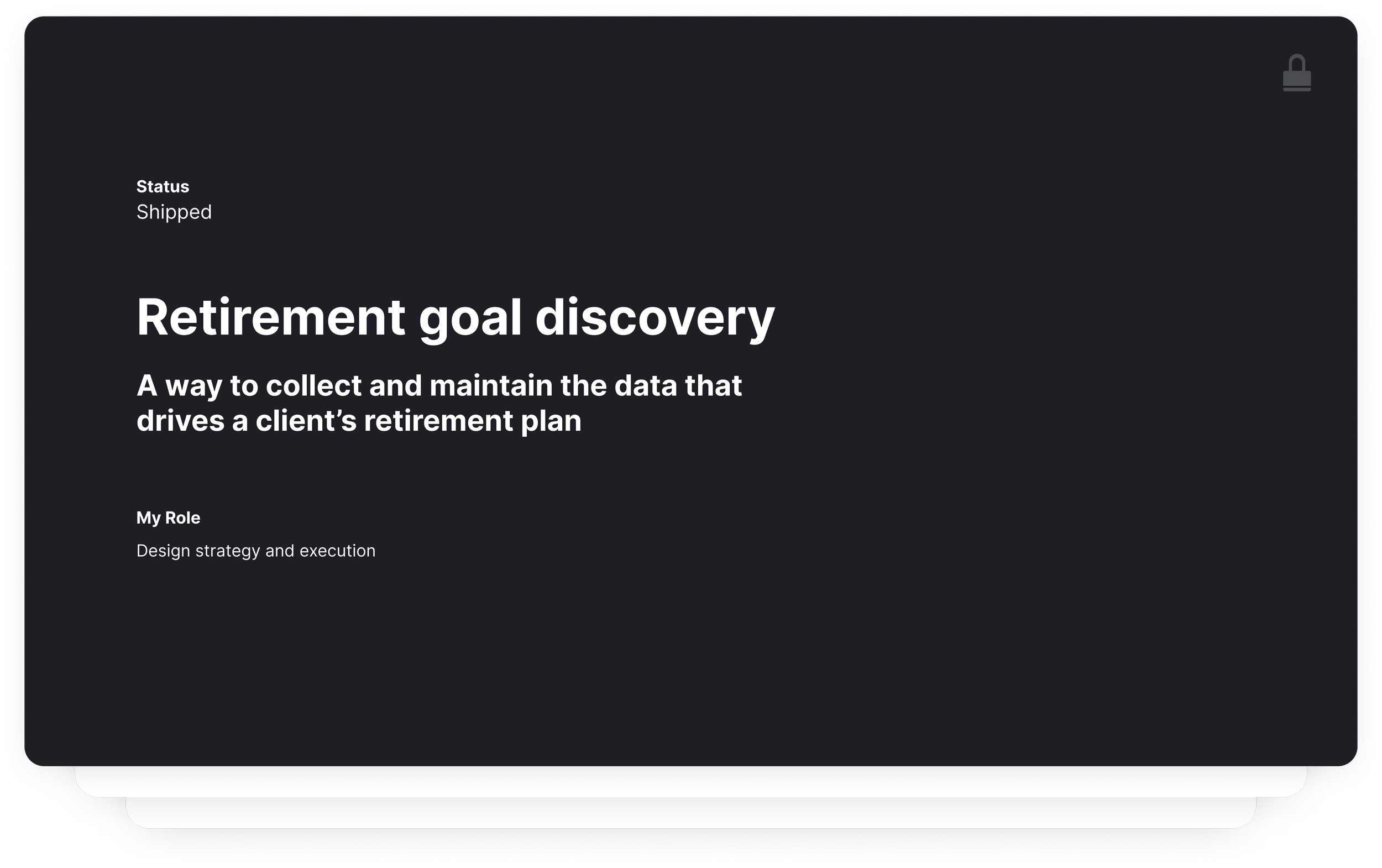 Status
Shipped

Retirement goal discovery

A way to collect and maintain the data that drives a client’s retirement plan

My Role

Design strategy and execution